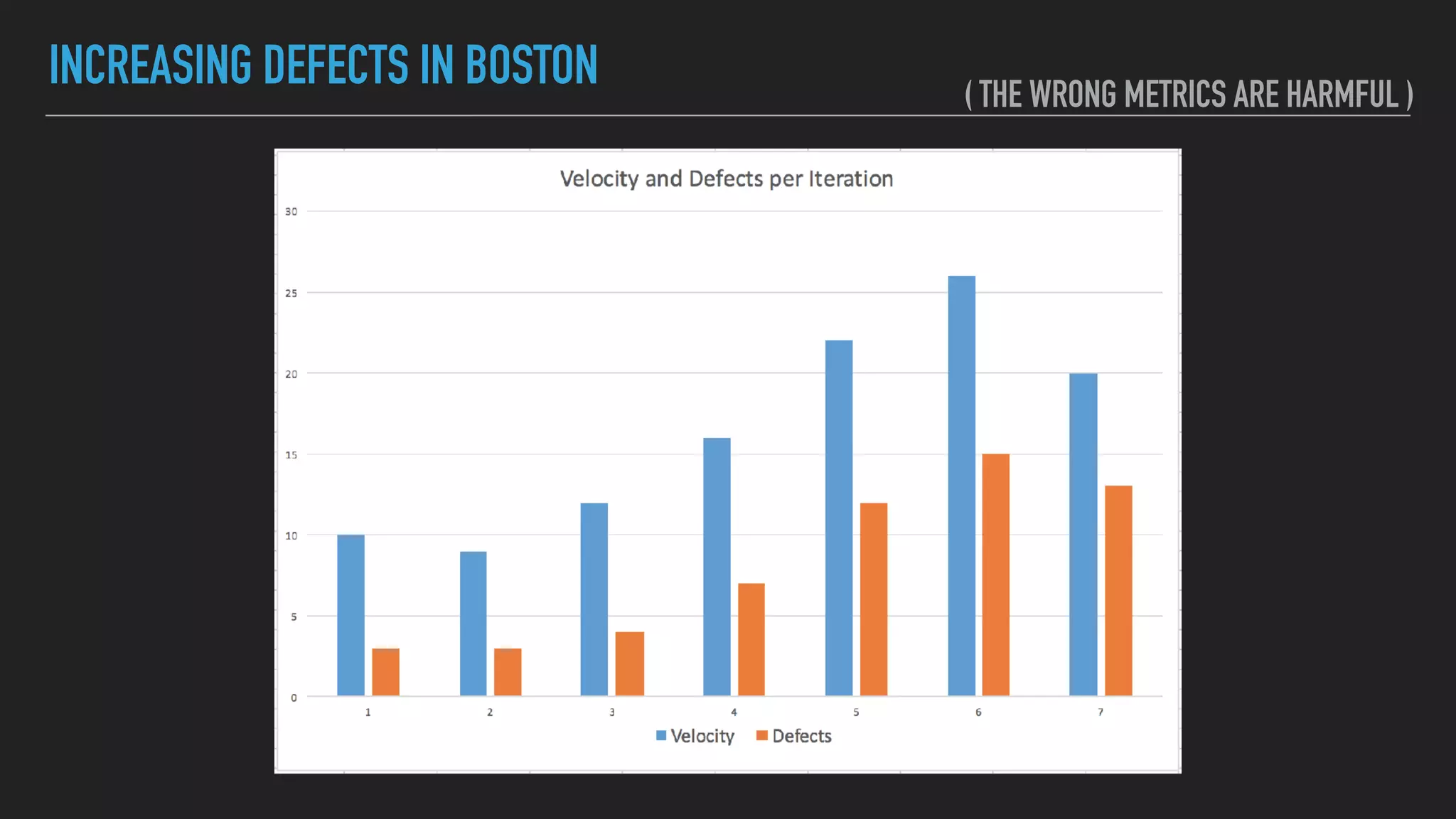 INCREASING DEFECTS IN BOSTON

( THE WRONG METRICS ARE HARMFUL )

Velocity and Defects per Iteration

30
25
20
15
10
5
0

1 2 3 4 5 6 7

Velocity Defects